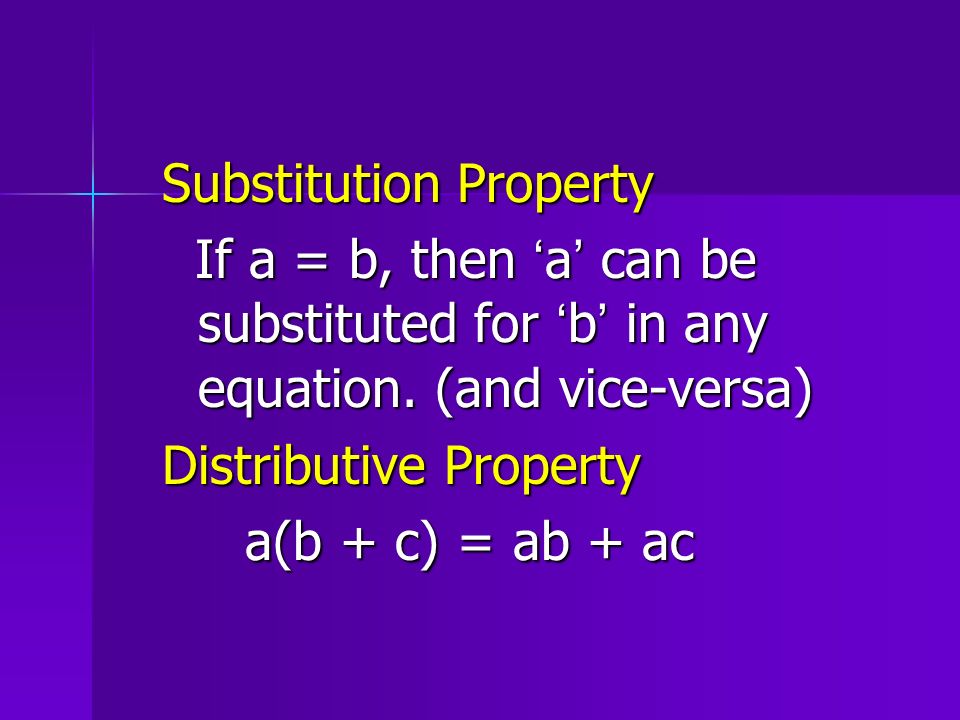 Substitution Property

If $a = b$, then ‘a’ can be substituted for ‘b’ in any equation. (and vice-versa)

Distributive Property

$a(b + c) = ab + ac$